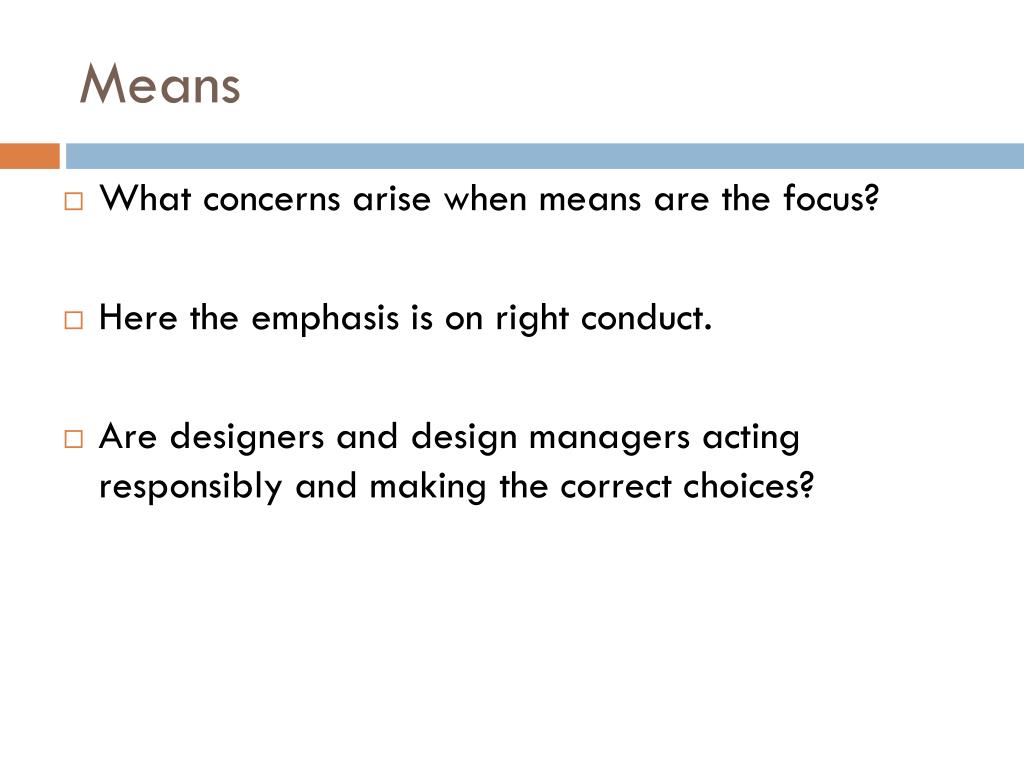 Means

□ What concerns arise when means are the focus?

□ Here the emphasis is on right conduct.

□ Are designers and design managers acting responsibly and making the correct choices?